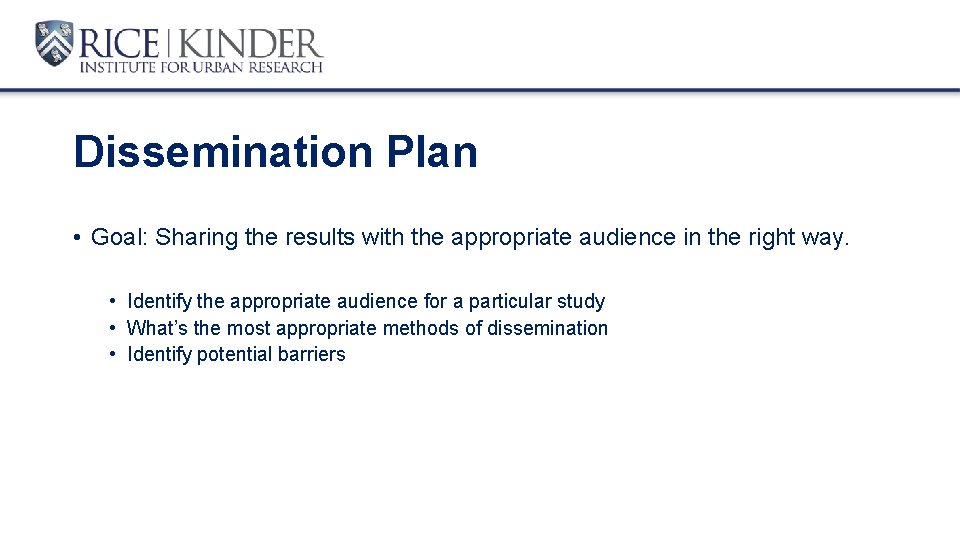 RICE | KINDER
INSTITUTE FOR URBAN RESEARCH

Dissemination Plan

• Goal: Sharing the results with the appropriate audience in the right way.

• Identify the appropriate audience for a particular study
• What's the most appropriate methods of dissemination
• Identify potential barriers